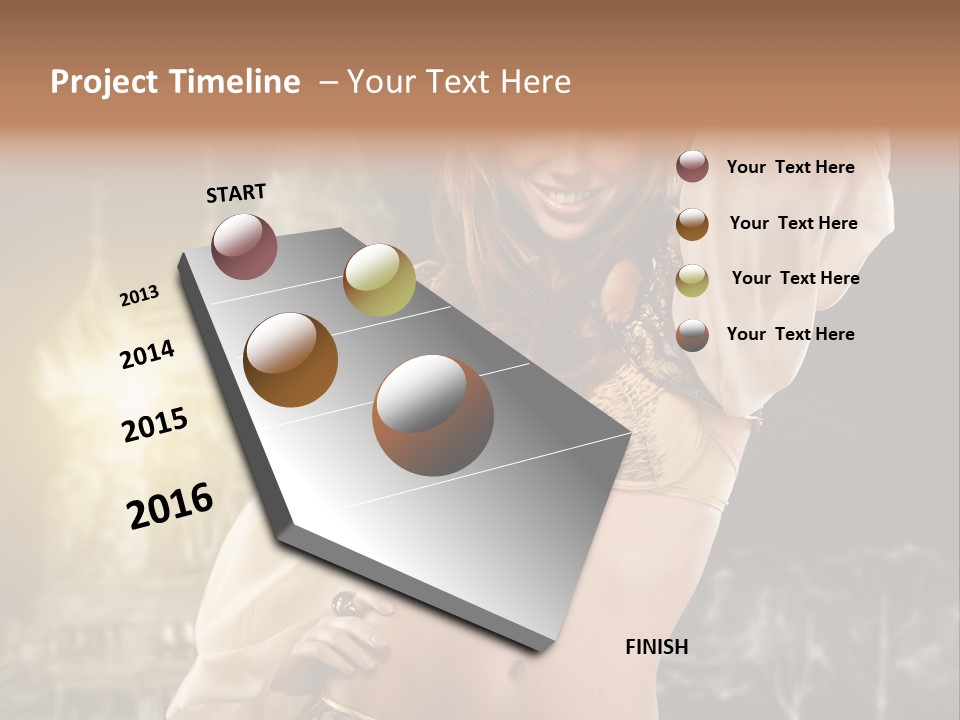 Project Timeline – Your Text Here

START

2013

2014

2015

2016

FINISH

Your Text Here

Your Text Here

Your Text Here

Your Text Here